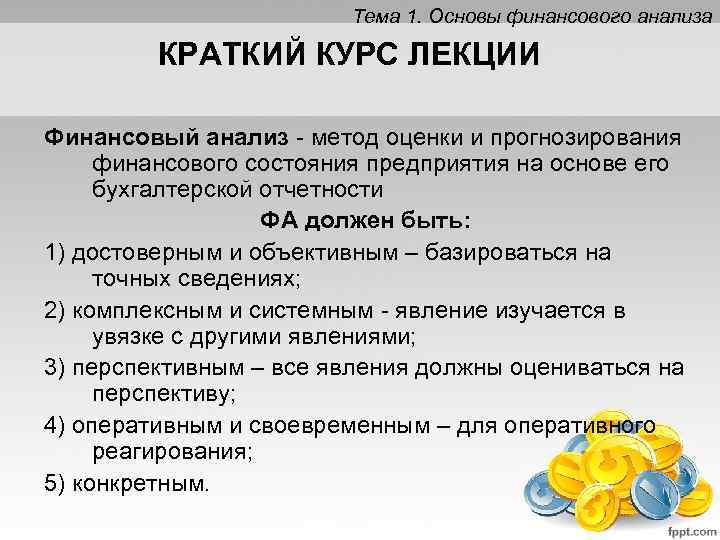 Тема 1. Основы финансового анализа

КРАТКИЙ КУРС ЛЕКЦИИ

Финансовый анализ - метод оценки и прогнозирования финансового состояния предприятия на основе его бухгалтерской отчетности

ФА должен быть:

1) достоверным и объективным – базироваться на точных сведениях;

2) комплексным и системным - явление изучается в увязке с другими явлениями;

3) перспективным – все явления должны оцениваться на перспективу;

4) оперативным и своевременным – для оперативного реагирования;

5) конкретным.

fppt.com